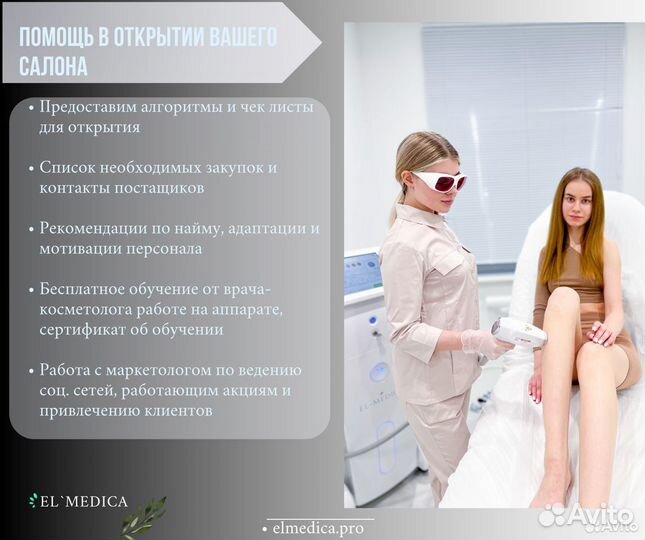 ПОМОЩЬ В ОТКРЫТИИ ВАШЕГО САЛОНА

• Предоставим алгоритмы и чек листы для открытия

• Список необходимых закупок и контакты постащиков

• Рекомендации по найму, адаптации и мотивации персонала

• Бесплатное обучение от врача-косметолога работе на аппарате, сертификат об обучении

• Работа с маркетологом по ведению соц. сетей, работающим акциям и привлечению клиентов

EL`MEDICA

EL`MEDICA

• elmedica.pro

Avito